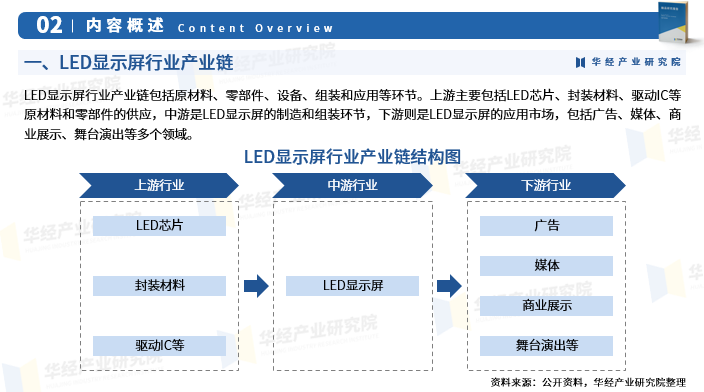 02 | 内容概述 Content Overview

一、LED显示屏行业产业链

华经产业研究院

LED显示屏行业产业链包括原材料、零部件、设备、组装和应用等环节。上游主要包括LED芯片、封装材料、驱动IC等原材料和零部件的供应，中游是LED显示屏的制造和组装环节，下游则是LED显示屏的应用市场，包括广告、媒体、商业展示、舞台演出等多个领域。

LED显示屏行业产业链结构图

上游行业

LED芯片

封装材料

驱动IC等

中游行业

LED显示屏

下游行业

广告

媒体

商业展示

舞台演出等

资料来源：公开资料，华经产业研究院整理